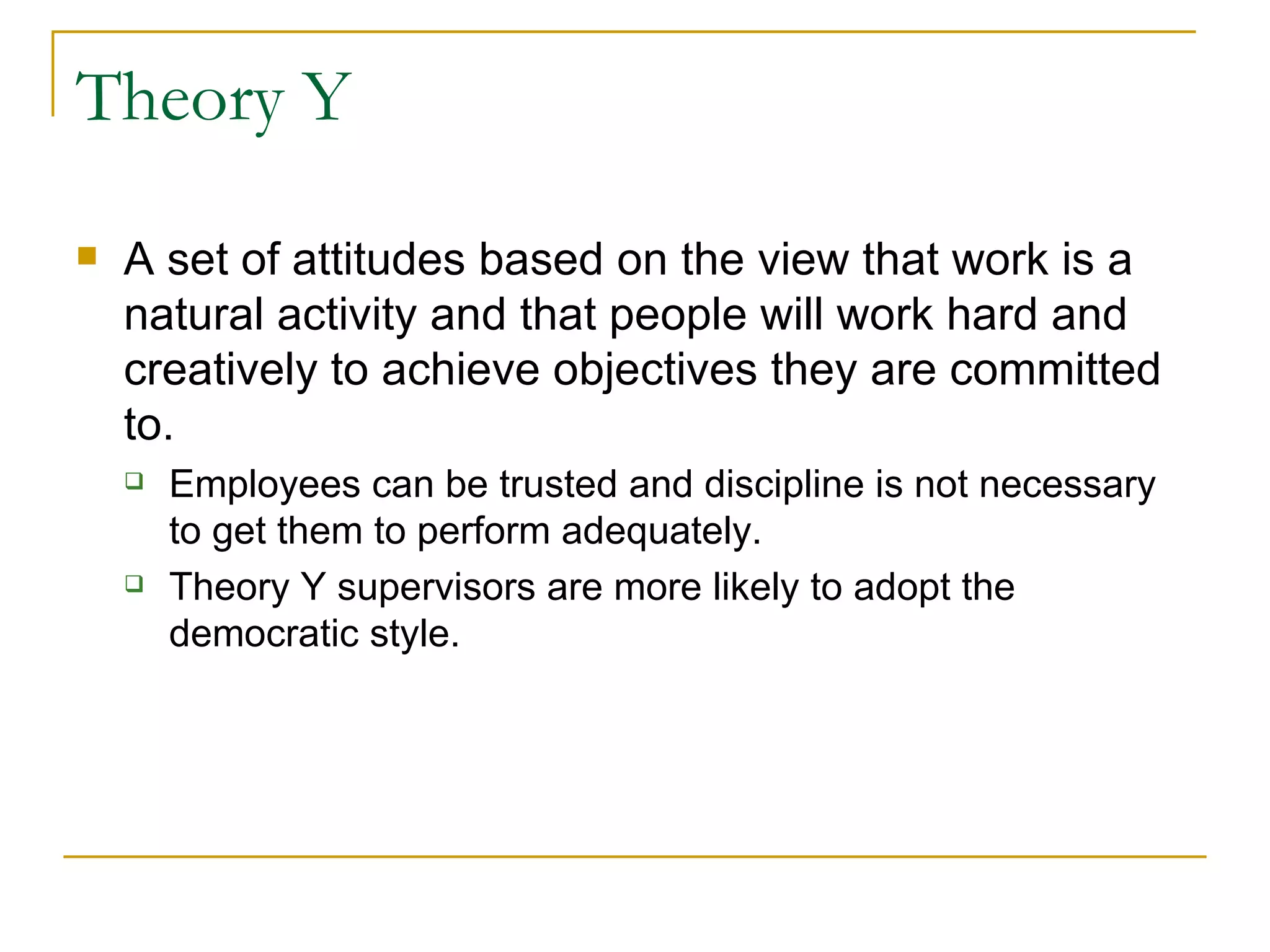 Theory Y

A set of attitudes based on the view that work is a natural activity and that people will work hard and creatively to achieve objectives they are committed to.

Employees can be trusted and discipline is not necessary to get them to perform adequately.

Theory Y supervisors are more likely to adopt the democratic style.